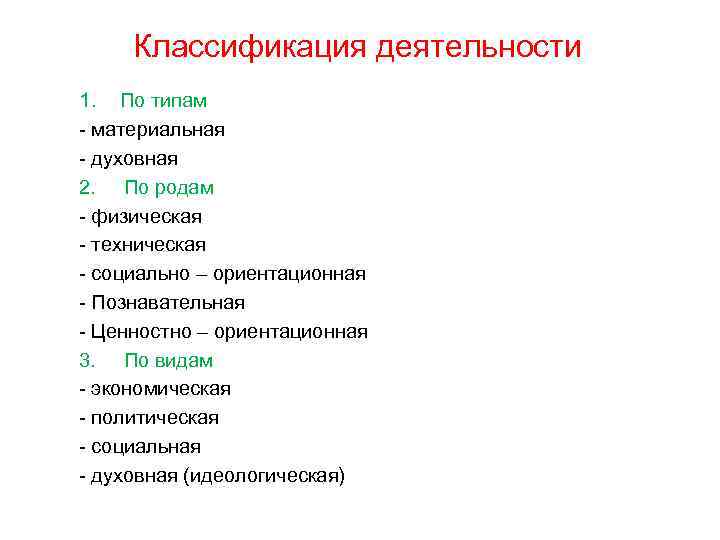 Классификация деятельности

1. По типам
- материальная
- духовная
2. По родам
- физическая
- техническая
- социально – ориентационная
- Познавательная
- Ценностно – ориентационная
3. По видам
- экономическая
- политическая
- социальная
- духовная (идеологическая)